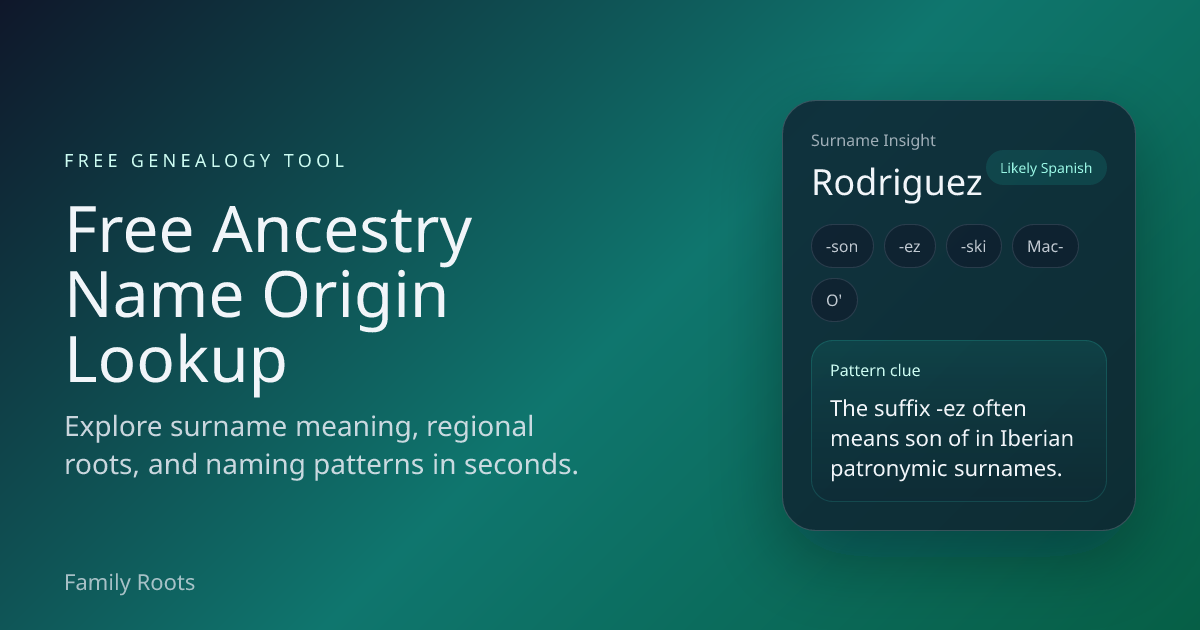 FREE GENEALOGY TOOL

Free Ancestry Name Origin Lookup

Explore surname meaning, regional roots, and naming patterns in seconds.

Family Roots

Surname Insight

Rodriguez

Likely Spanish

-son

-ez

-ski

Mac-

O'

Pattern clue

The suffix -ez often means son of in Iberian patronymic surnames.